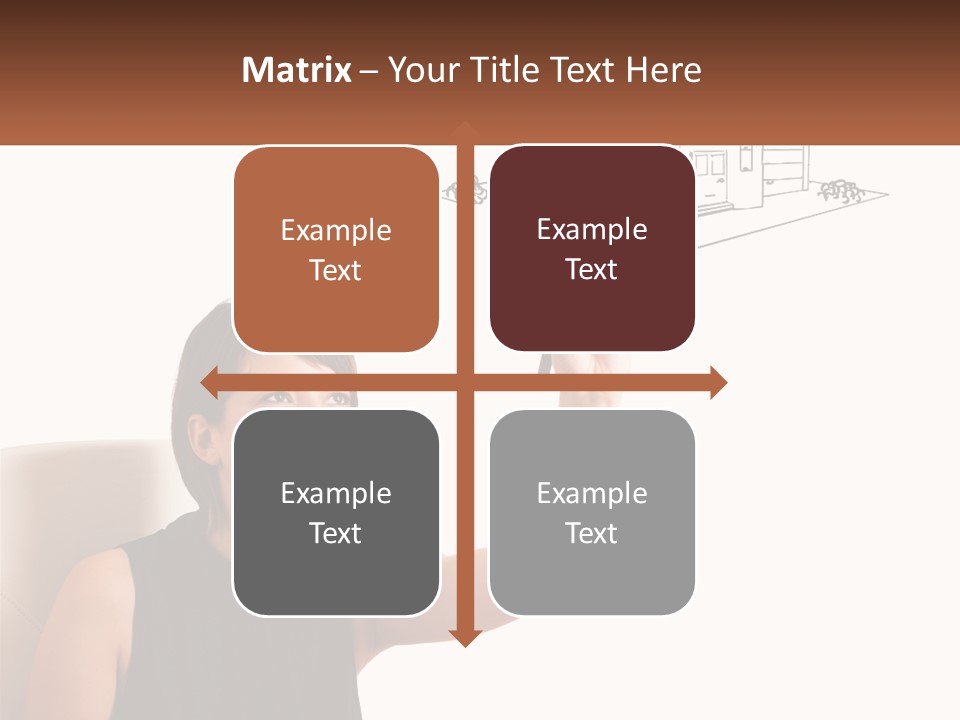 Matrix – Your Title Text Here

Example Text

Example Text

Example Text

Example Text